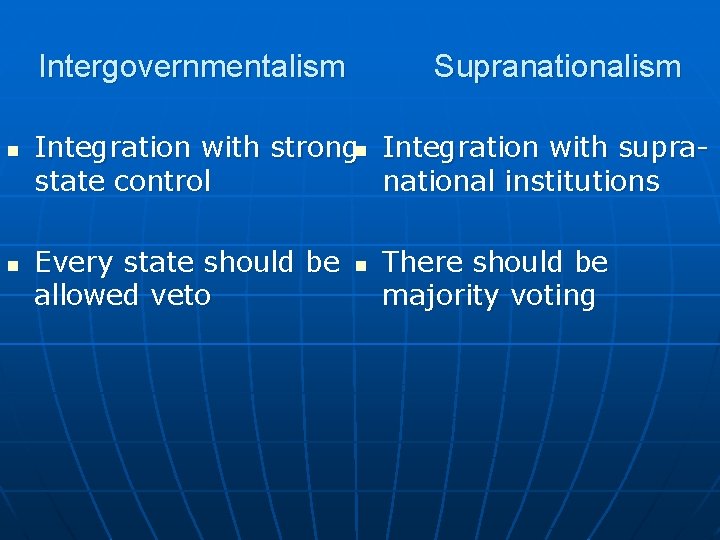 Intergovernmentalism

- Integration with strong state control
- Every state should be allowed veto

Supranationalism

- Integration with supranational institutions
- There should be majority voting